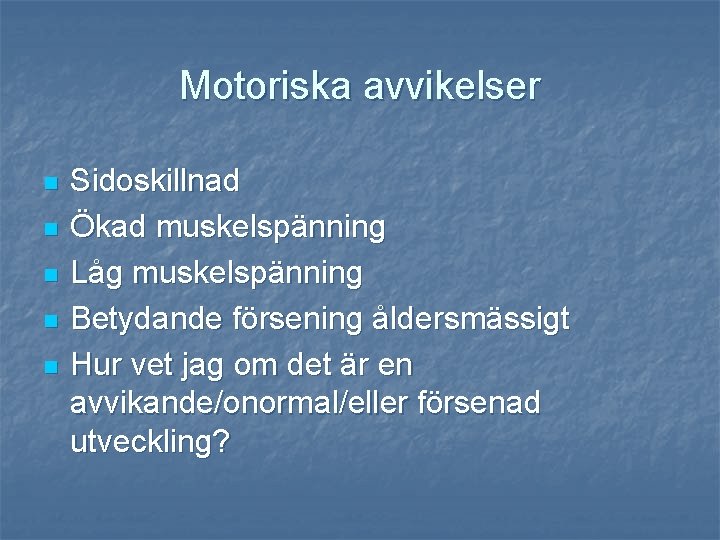 Motoriska avvikelser

- Sidoskillnad
- Ökad muskelspänning
- Låg muskelspänning
- Betydande försening åldersmässigt
- Hur vet jag om det är en avvikande/onormal/eller försenad utveckling?